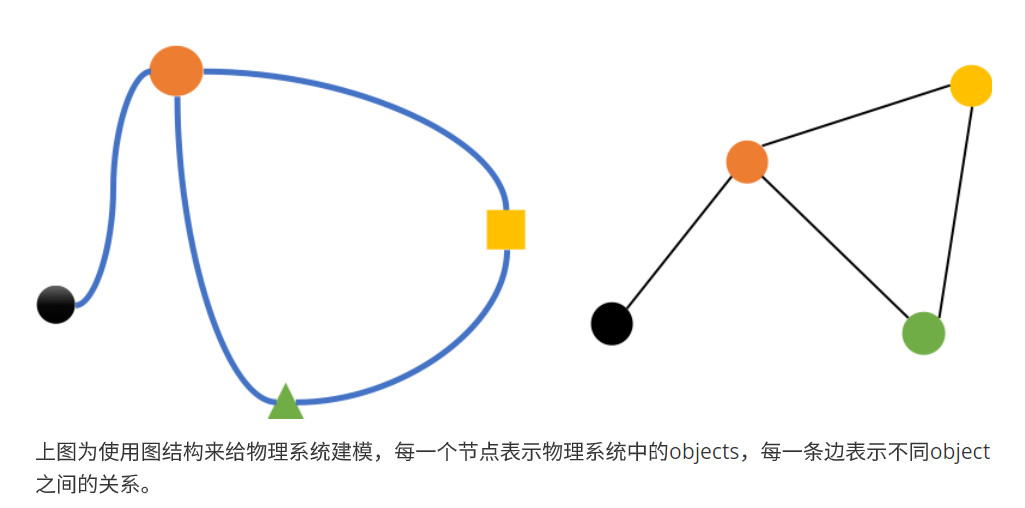 上图为使用图结构来给物理系统建模，每一个节点表示物理系统中的objects，每一条边表示不同object之间的关系。